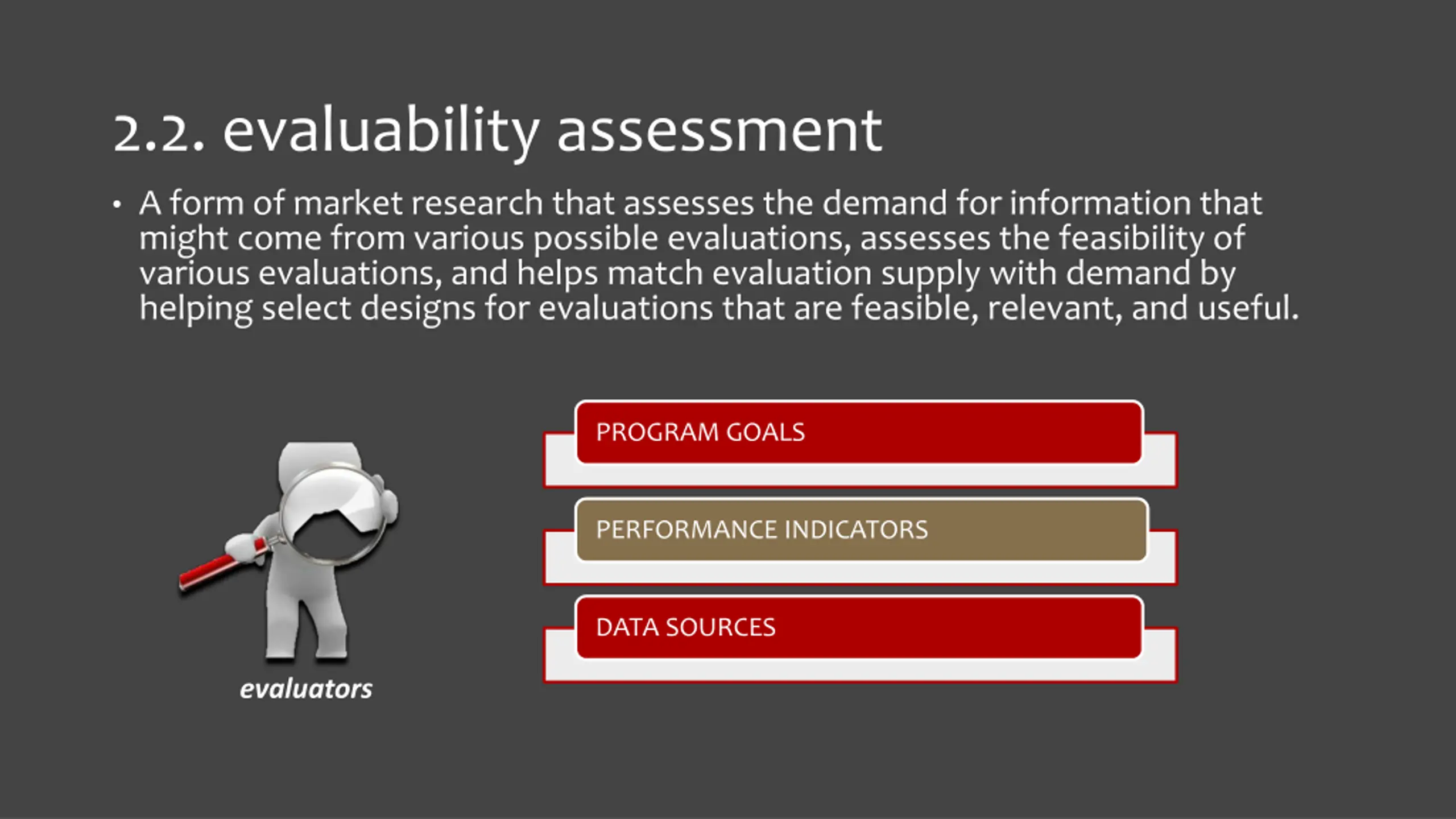 2.2. evaluability assessment

• A form of market research that assesses the demand for information that might come from various possible evaluations, assesses the feasibility of various evaluations, and helps match evaluation supply with demand by helping select designs for evaluations that are feasible, relevant, and useful.

evaluators

PROGRAM GOALS

PERFORMANCE INDICATORS

DATA SOURCES